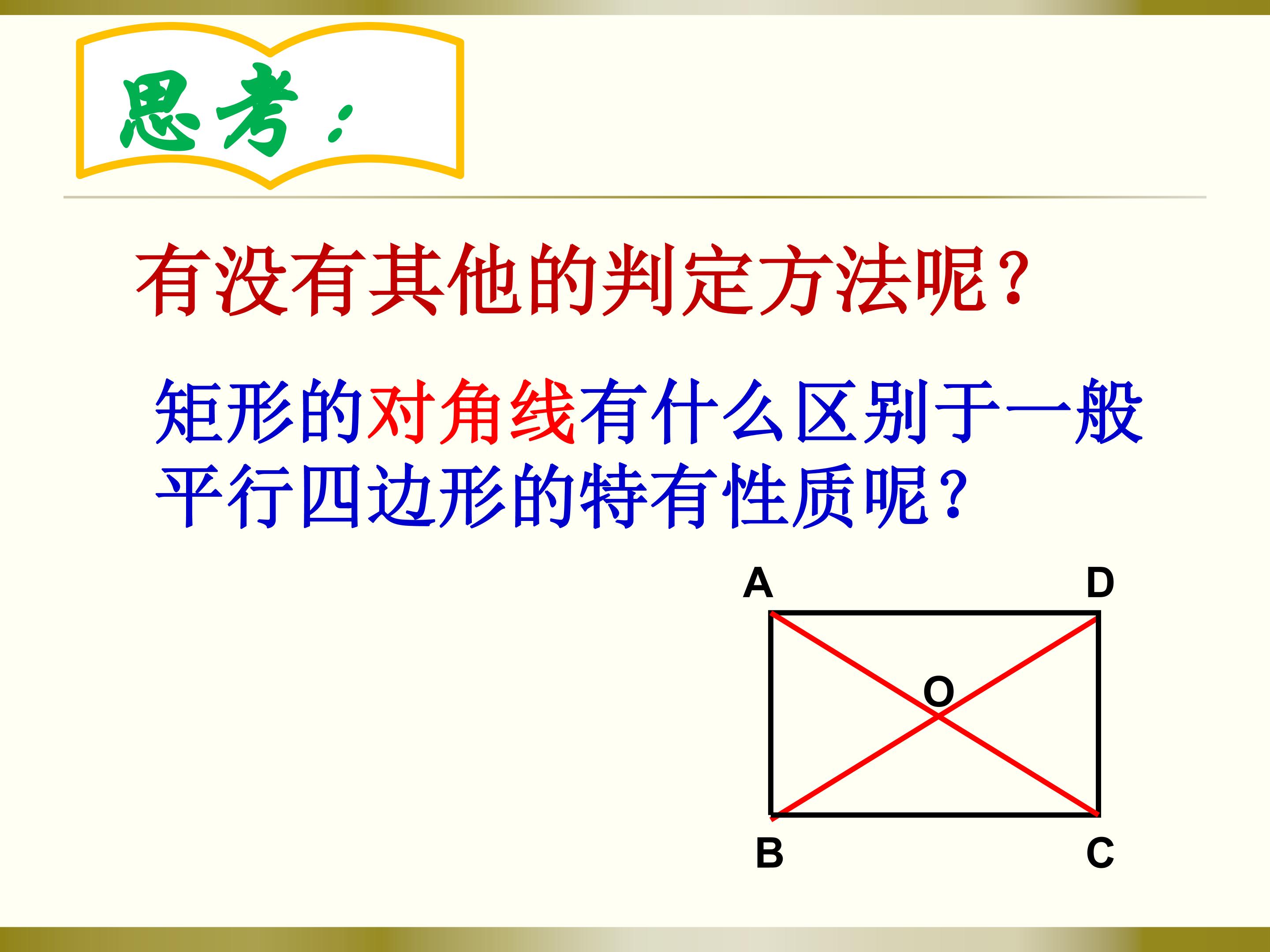 思考：

有没有其他的判定方法呢？

矩形的对角线有什么区别于一般平行四边形的特有性质呢？

A
D
O
B
C